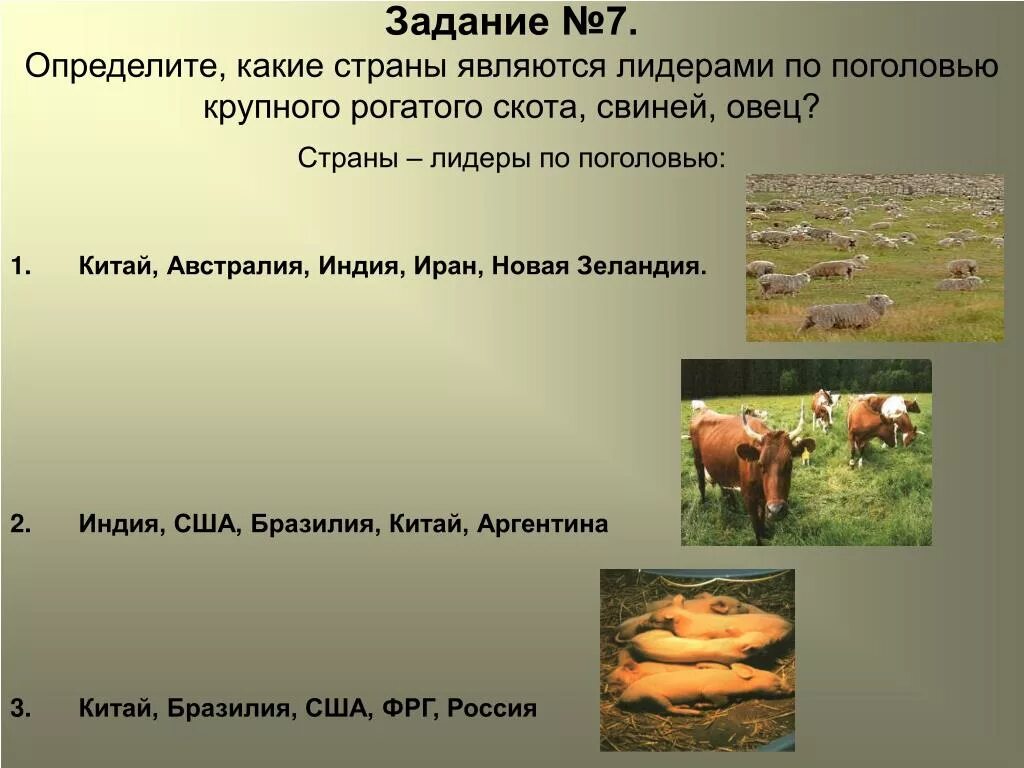 Задание №7.
Определите, какие страны являются лидерами по поголовью крупного рогатого скота, свиней, овец?

Страны – лидеры по поголовью:

1. Китай, Австралия, Индия, Иран, Новая Зеландия.

2. Индия, США, Бразилия, Китай, Аргентина

3. Китай, Бразилия, США, ФРГ, Россия